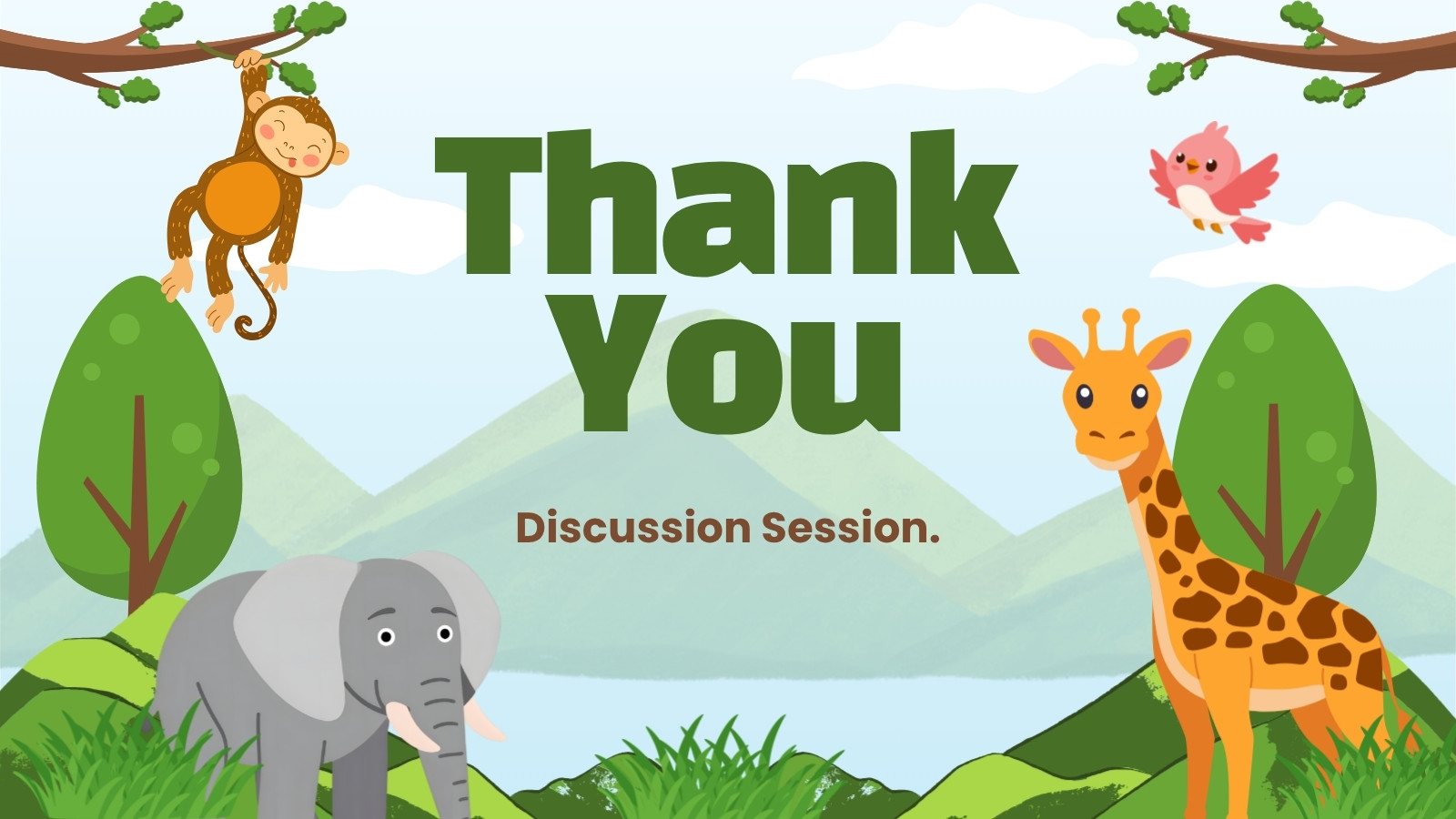 Thank You

Discussion Session.